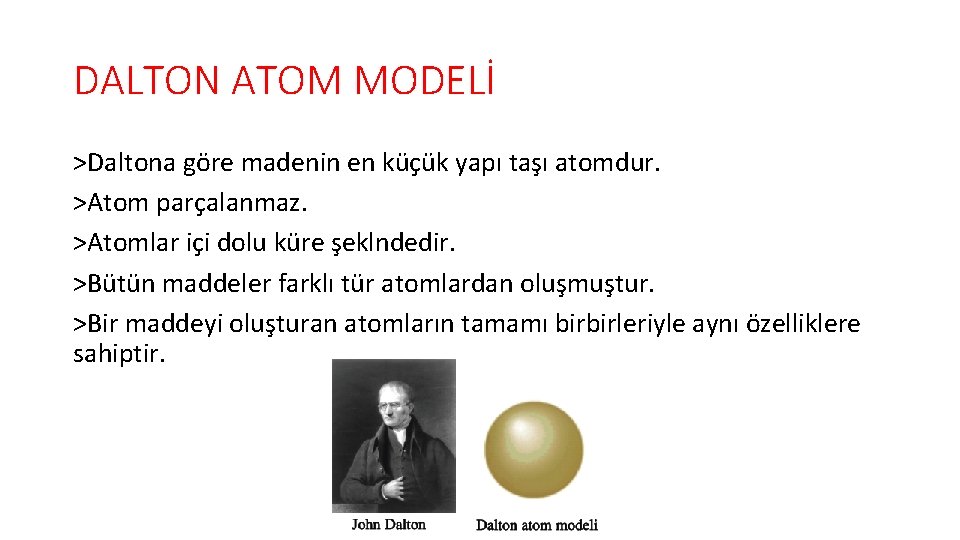 DALTON ATOM MODELİ

>Daltona göre madenin en küçük yapı taşı atomdur.
>Atom parçalanmaz.
>Atomlar içi dolu küre şeklndedir.
>Bütün maddeler farklı tür atomlardan oluşmuştur.
>Bir maddeyi oluşturan atomların tamamı birbirleriyle aynı özelliklere sahiptir.

John Dalton

Dalton atom modeli